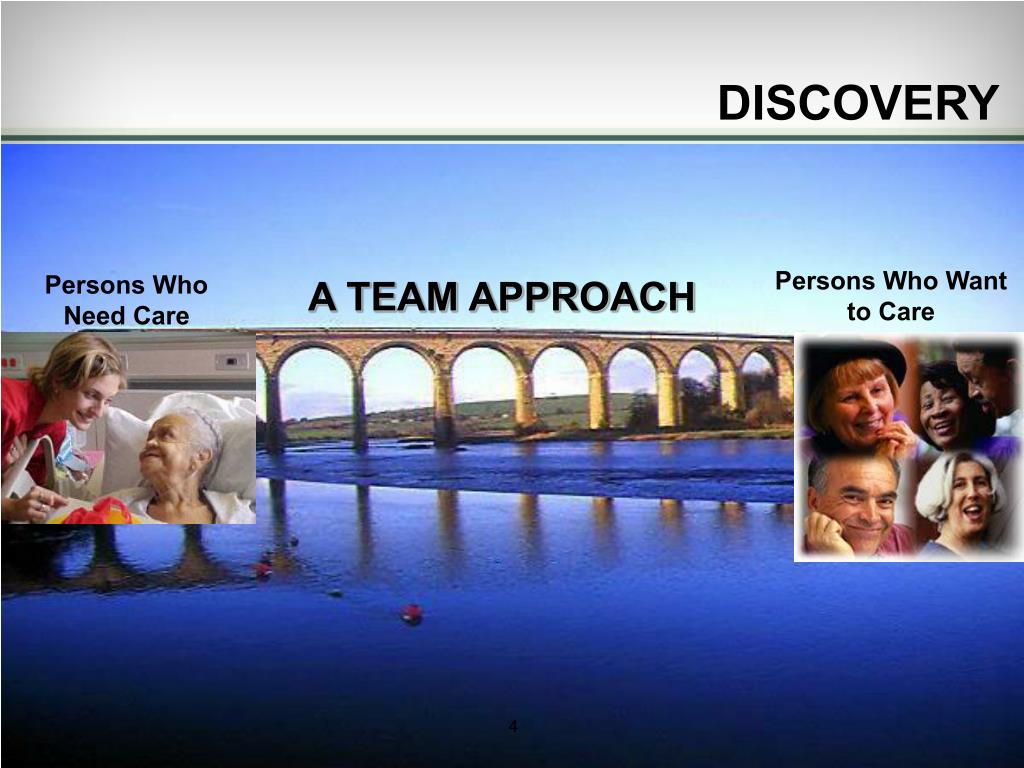 DISCOVERY

Persons Who Need Care

A TEAM APPROACH

Persons Who Want to Care

4